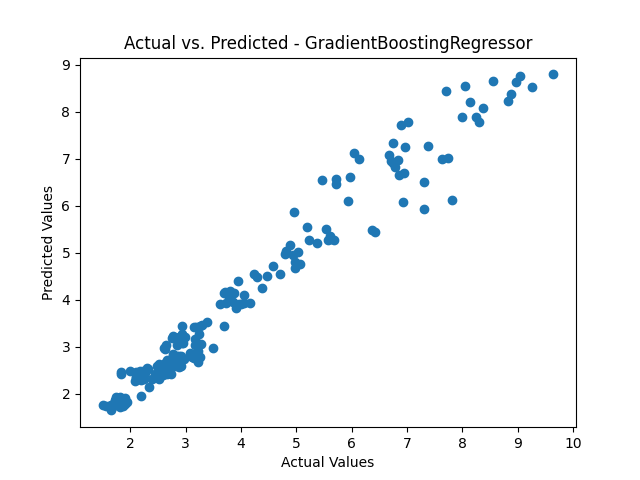 Actual vs. Predicted - GradientBoostingRegressor

Predicted Values

9
8
7
6
5
4
3
2

2 3 4 5 6 7 8 9 10

Actual Values